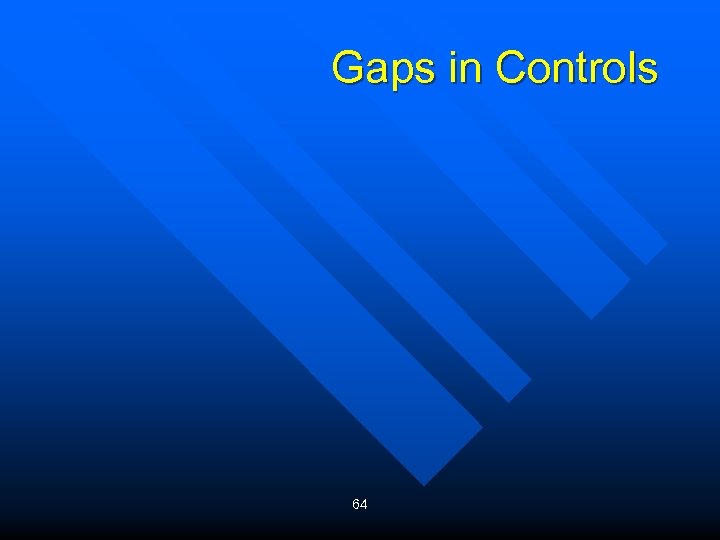 Gaps in Controls

64